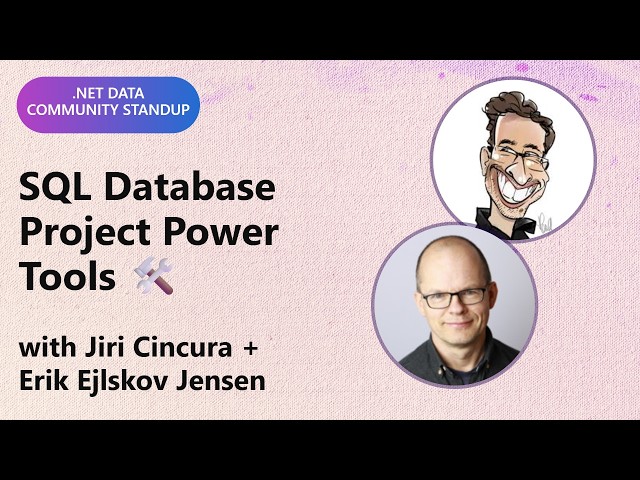 .NET DATA
COMMUNITY STANDUP

SQL Database Project Power Tools 🛠️

with Jiri Cincura +
Erik Ejlskov Jensen